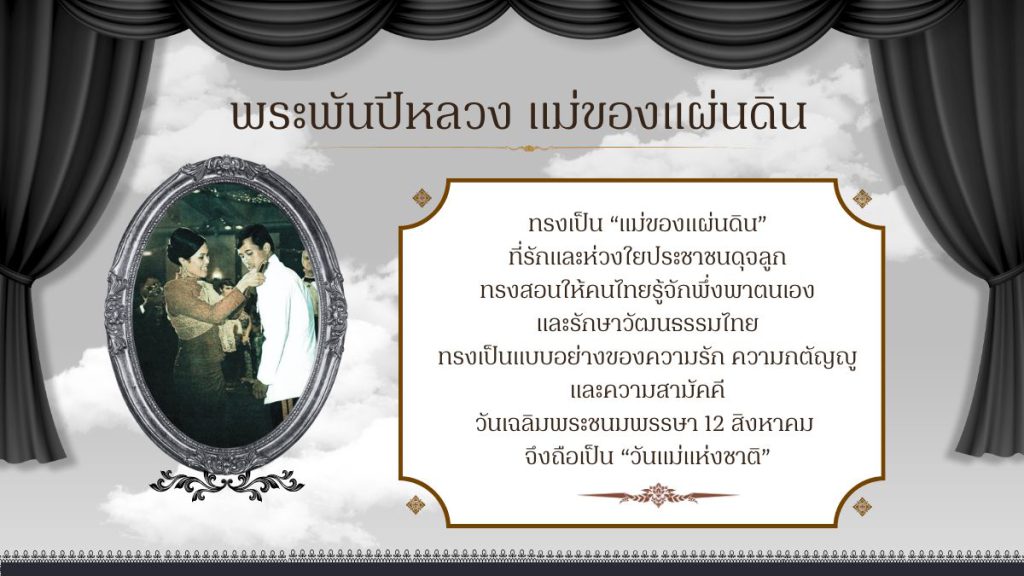 พระพันปีหลวง แม่ของแผ่นดิน

ทรงเป็น “แม่ของแผ่นดิน”
ที่รักและห่วงใยประชาชนดุจลูก
ทรงสอนให้คนไทยรู้จักพึ่งพาตนเอง
และรักษาวัฒนธรรมไทย
ทรงเป็นแบบอย่างของความรัก ความกตัญญู
และความสามัคคี
วันเฉลิมพระชนมพรรษา 12 สิงหาคม
จึงถือเป็น “วันแม่แห่งชาติ”